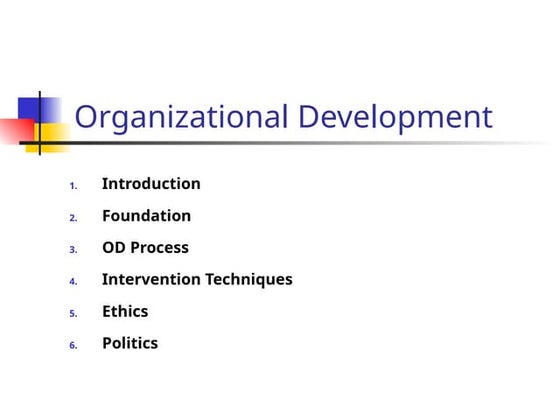 Organizational Development

1. Introduction
2. Foundation
3. OD Process
4. Intervention Techniques
5. Ethics
6. Politics